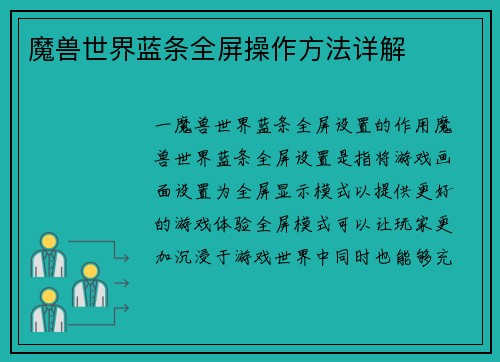 魔兽世界蓝条全屏操作方法详解

一魔兽世界蓝条全屏设置的作用魔兽世界蓝条全屏设置是指将游戏画面设置为全屏显示模式以提供更好的游戏体验全屏模式可以让玩家更加沉浸于游戏世界中同时也能够充